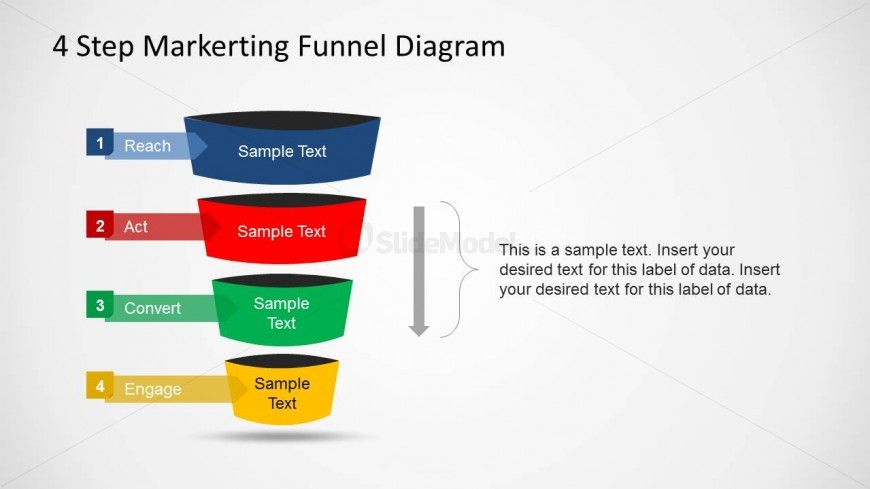 4 Step Markerting Funnel Diagram

1 Reach
Sample Text

2 Act
Sample Text

3 Convert
Sample Text

4 Engage
Sample Text

SlideModel

This is a sample text. Insert your desired text for this label of data. Insert your desired text for this label of data.